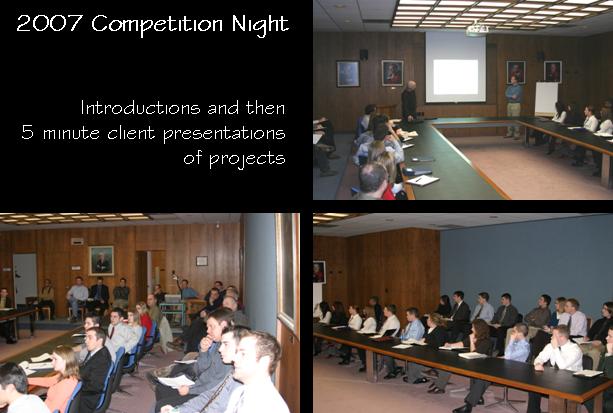 2007 Competition Night

Introductions and then
5 minute client presentations
of projects